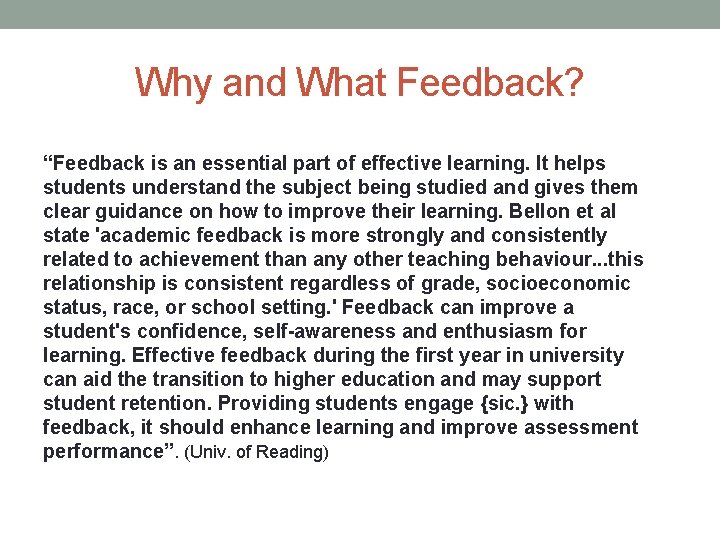 Why and What Feedback?

“Feedback is an essential part of effective learning. It helps students understand the subject being studied and gives them clear guidance on how to improve their learning. Bellon et al state 'academic feedback is more strongly and consistently related to achievement than any other teaching behaviour...this relationship is consistent regardless of grade, socioeconomic status, race, or school setting.' Feedback can improve a student's confidence, self-awareness and enthusiasm for learning. Effective feedback during the first year in university can aid the transition to higher education and may support student retention. Providing students engage {sic.} with feedback, it should enhance learning and improve assessment performance”. (Univ. of Reading)